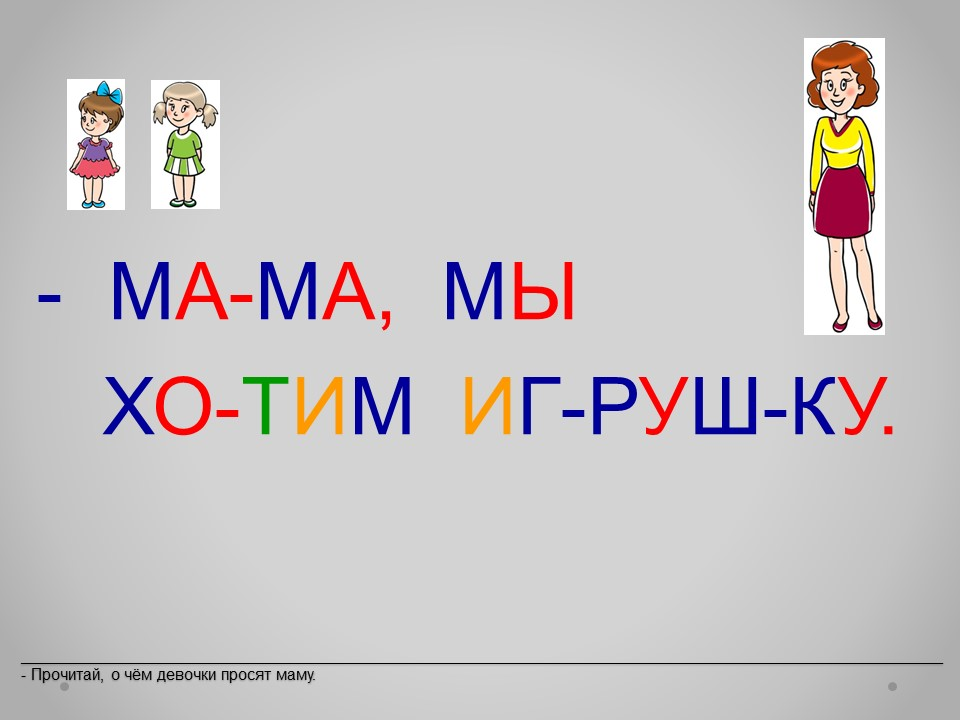 - МА-МА, МЫ

ХО-ТИМ ИГ-РУШ-КУ.

- Прочитай, о чём девочки просят маму.